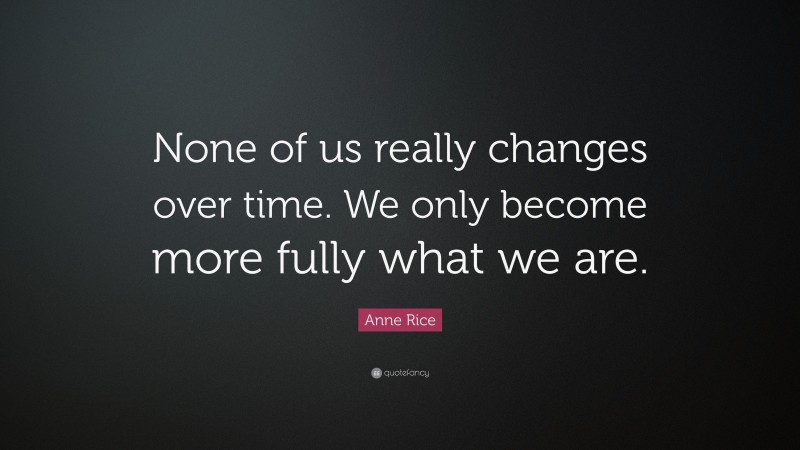 None of us really changes over time. We only become more fully what we are.

Anne Rice

quotefancy